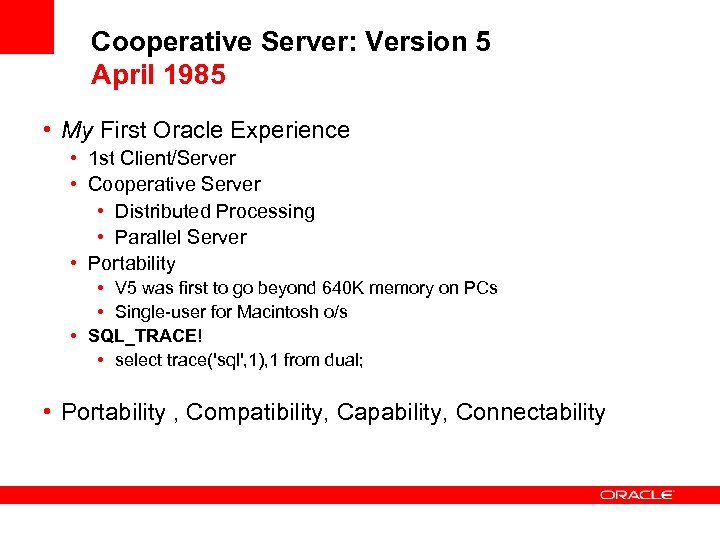 Cooperative Server: Version 5
April 1985

• My First Oracle Experience
  • 1st Client/Server
  • Cooperative Server
    • Distributed Processing
    • Parallel Server
  • Portability
    • V5 was first to go beyond 640K memory on PCs
    • Single-user for Macintosh o/s
  • SQL_TRACE!
    • select trace('sql',1),1 from dual;

• Portability , Compatibility, Capability, Connectability

ORACLE